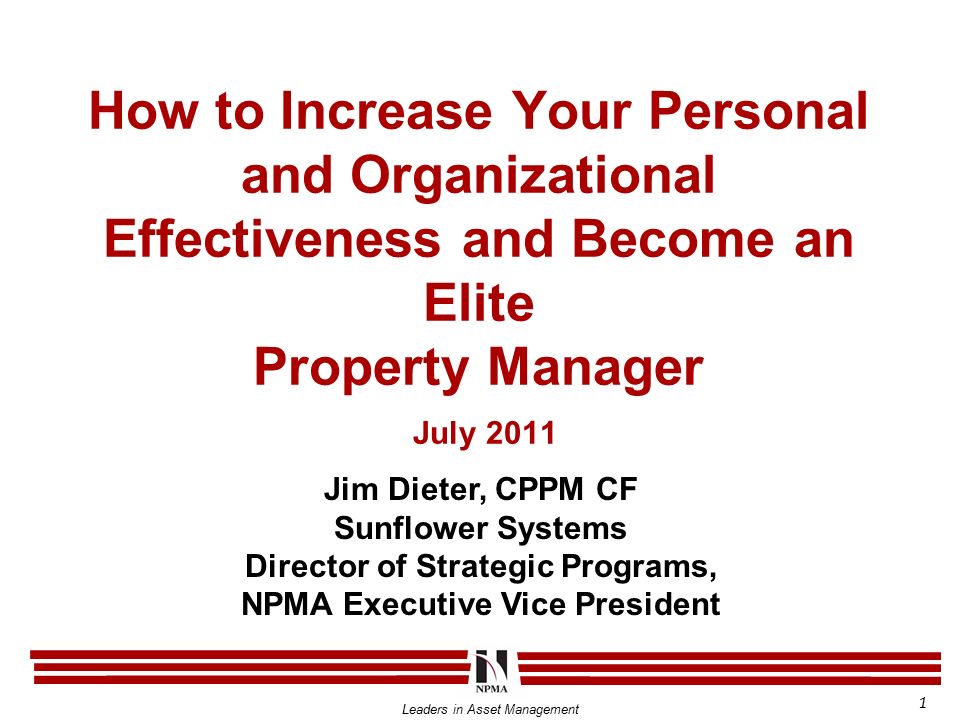 How to Increase Your Personal and Organizational Effectiveness and Become an Elite
Property Manager

July 2011

Jim Dieter, CPPM CF
Sunflower Systems
Director of Strategic Programs,
NPMA Executive Vice President

NPMA

Leaders in Asset Management

1